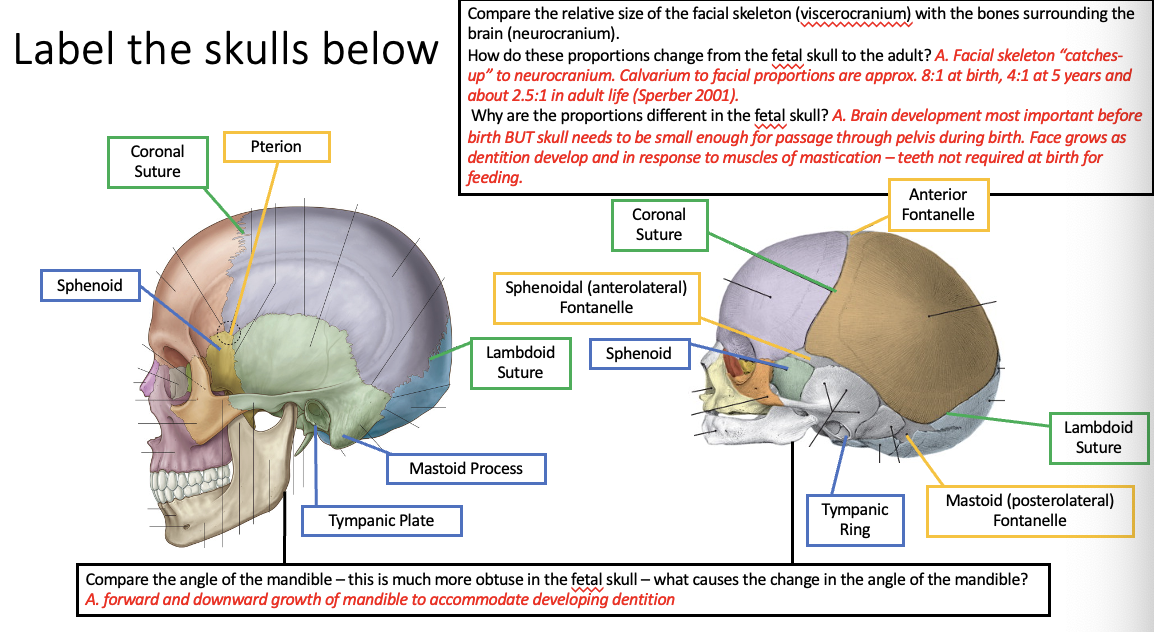 Label the skulls below

Compare the relative size of the facial skeleton (viscerocranium) with the bones surrounding the brain (neurocranium).
How do these proportions change from the fetal skull to the adult? A. Facial skeleton "catches-up" to neurocranium. Calvarium to facial proportions are approx. 8:1 at birth, 4:1 at 5 years and about 2.5:1 in adult life (Sperber 2001).
Why are the proportions different in the fetal skull? A. Brain development most important before birth BUT skull needs to be small enough for passage through pelvis during birth. Face grows as dentition develop and in response to muscles of mastication – teeth not required at birth for feeding.

Coronal Suture

Pterion

Sphenoid

Lambdoid Suture

Mastoid Process

Tympanic Plate

Coronal Suture

Anterior Fontanelle

Sphenoidal (anterolateral) Fontanelle

Sphenoid

Lambdoid Suture

Tympanic Ring

Mastoid (posterolateral) Fontanelle

Compare the angle of the mandible – this is much more obtuse in the fetal skull – what causes the change in the angle of the mandible?
A. forward and downward growth of mandible to accommodate developing dentition